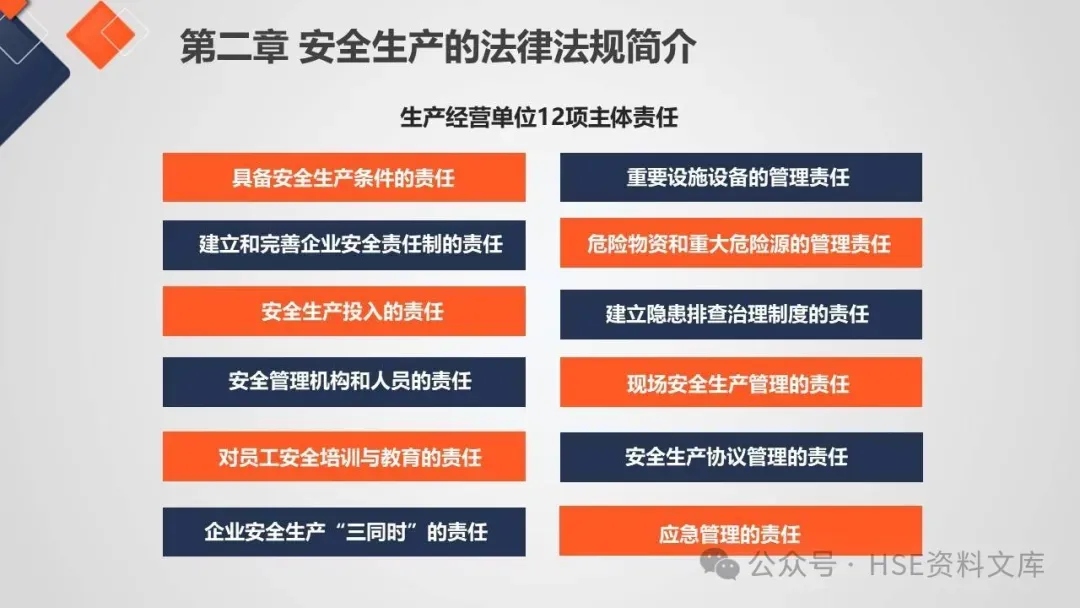 第二章 安全生产的法律法规简介

生产经营单位12项主体责任

具备安全生产条件的责任

建立和完善企业安全责任制的责任

安全生产投入的责任

安全管理机构和人员的责任

对员工安全培训与教育的责任

企业安全生产“三同时”的责任

重要设施设备的管理责任

危险物资和重大危险源的管理责任

建立隐患排查治理制度的责任

现场安全生产管理的责任

安全生产协议管理的责任

应急管理的责任

公众号 · HSE资料文库